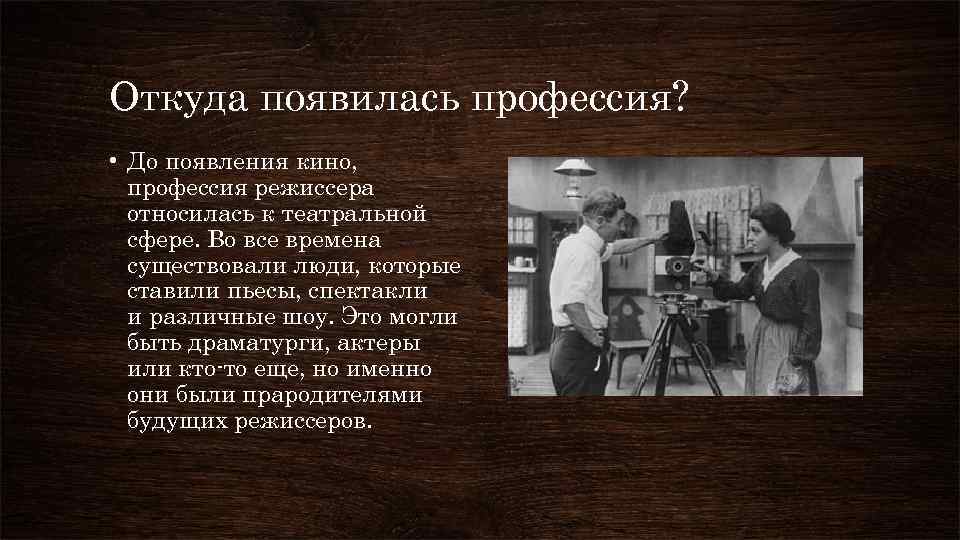 Откуда появилась профессия?

• До появления кино, профессия режиссера относилась к театральной сфере. Во все времена существовали люди, которые ставили пьесы, спектакли и различные шоу. Это могли быть драматурги, актеры или кто-то еще, но именно они были прародителями будущих режиссеров.